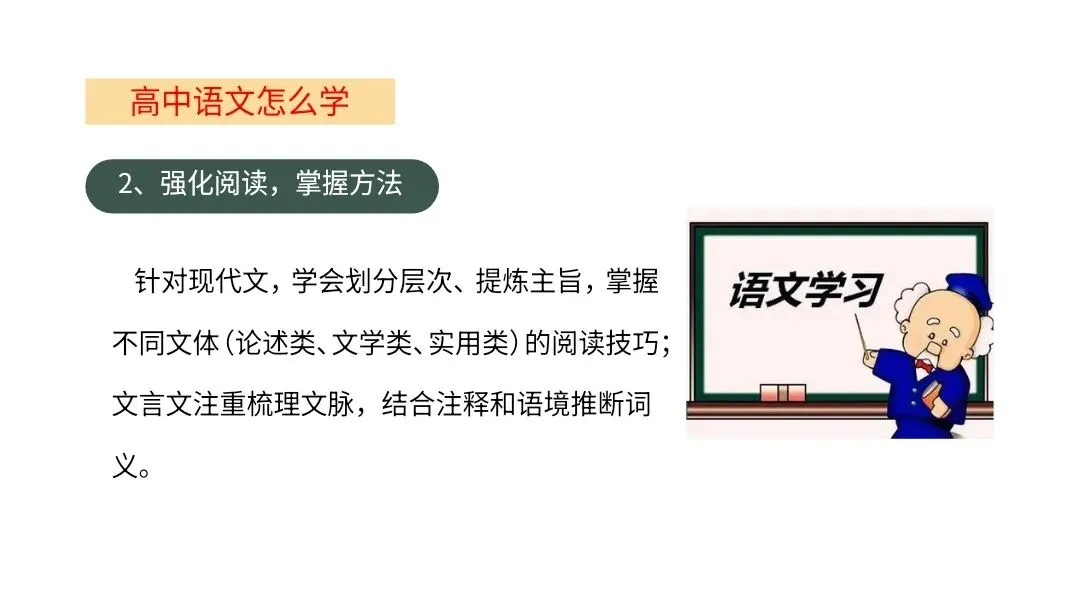 高中语文怎么学

2、强化阅读，掌握方法

针对现代文，学会划分层次、提炼主旨，掌握不同文体（论述类、文学类、实用类）的阅读技巧；文言文注重梳理文脉，结合注释和语境推断词义。

语文学习